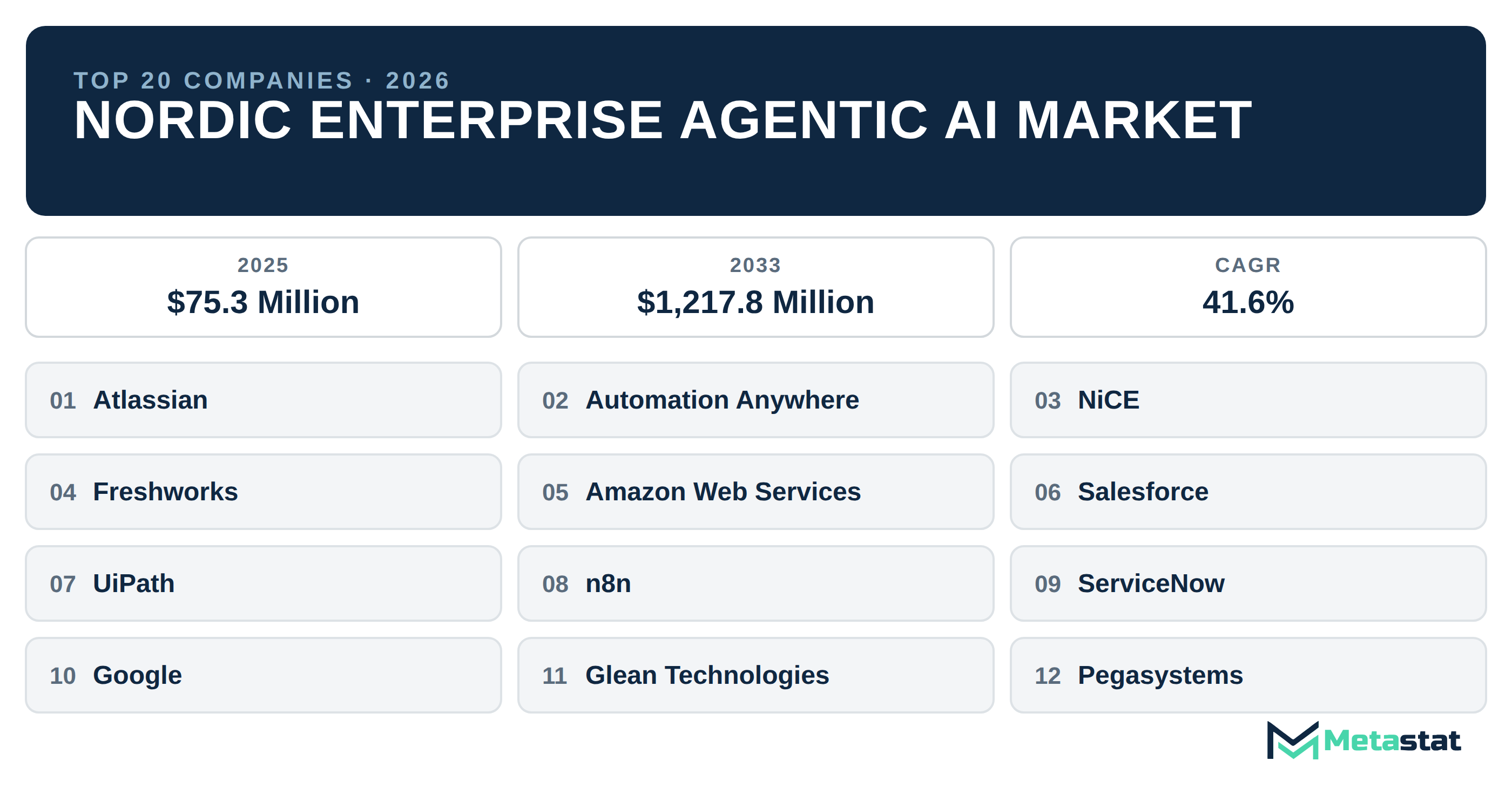 TOP 20 COMPANIES · 2026
NORDIC ENTERPRISE AGENTIC AI MARKET

2025
$75.3 Million

2033
$1,217.8 Million

CAGR
41.6%

01 Atlassian

02 Automation Anywhere

03 NiCE

04 Freshworks

05 Amazon Web Services

06 Salesforce

07 UiPath

08 n8n

09 ServiceNow

10 Google

11 Glean Technologies

12 Pegasystems

Metastat